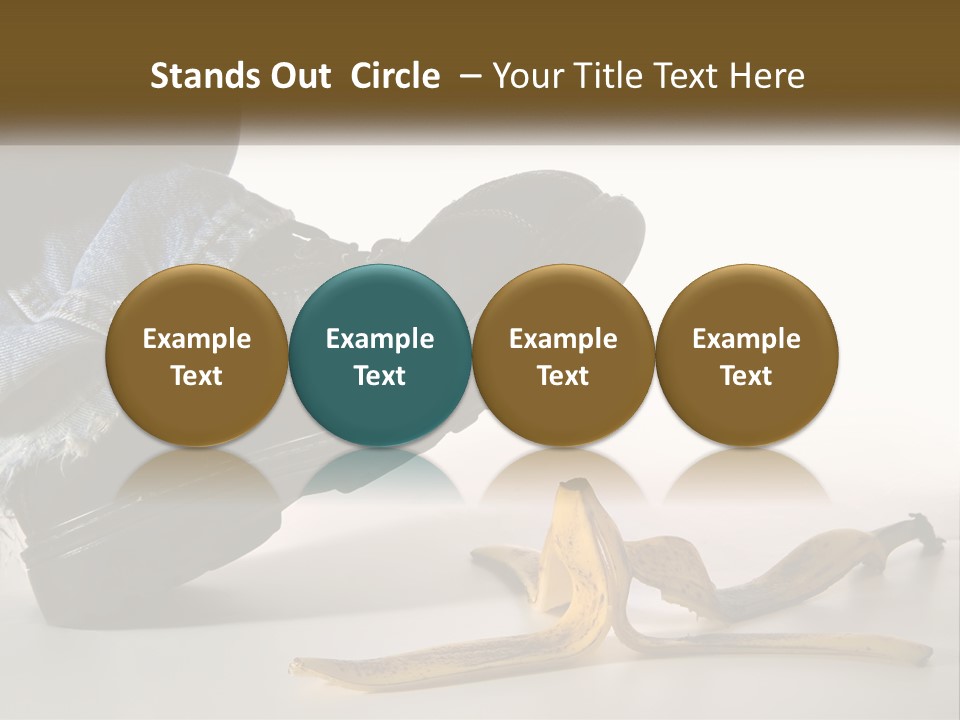 Stands Out Circle – Your Title Text Here

Example Text

Example Text

Example Text

Example Text